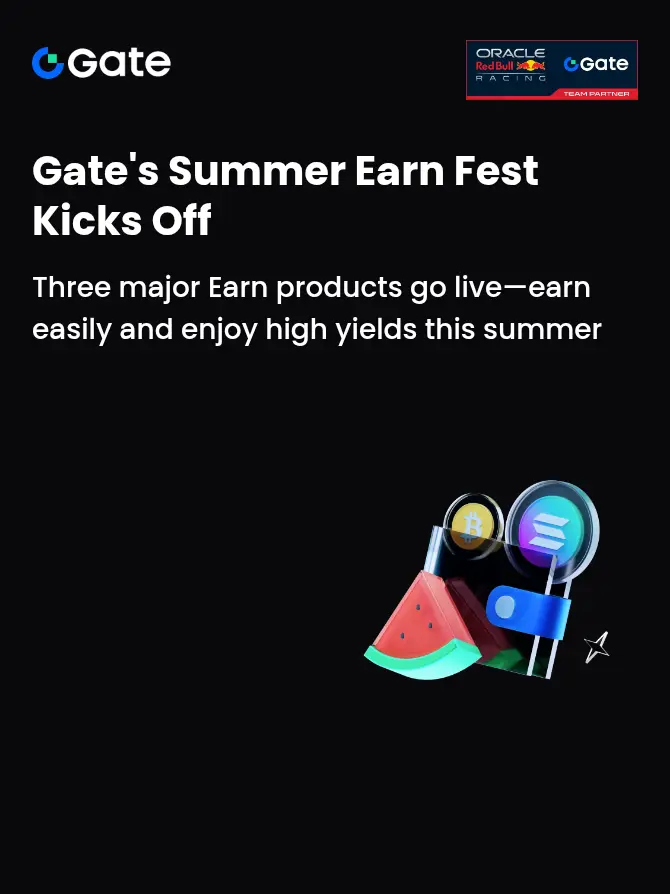 Gate

ORACLE
Red Bull
RACING
Gate
TEAM PARTNER

Gate's Summer Earn Fest Kicks Off

Three major Earn products go live—earn easily and enjoy high yields this summer